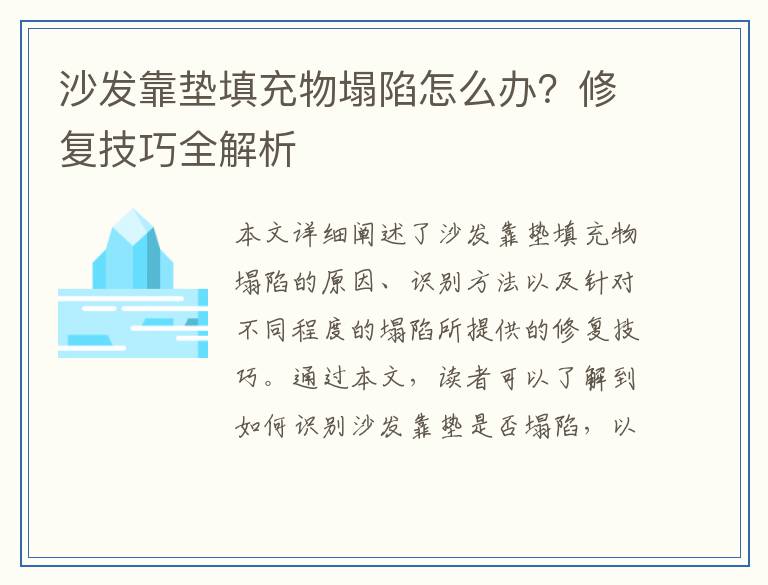 沙发靠垫填充物塌陷怎么办？修复技巧全解析

本文详细阐述了沙发靠垫填充物塌陷的原因、识别方法以及针对不同程度的塌陷所提供的修复技巧。通过本文，读者可以了解到如何识别沙发靠垫是否塌陷，以